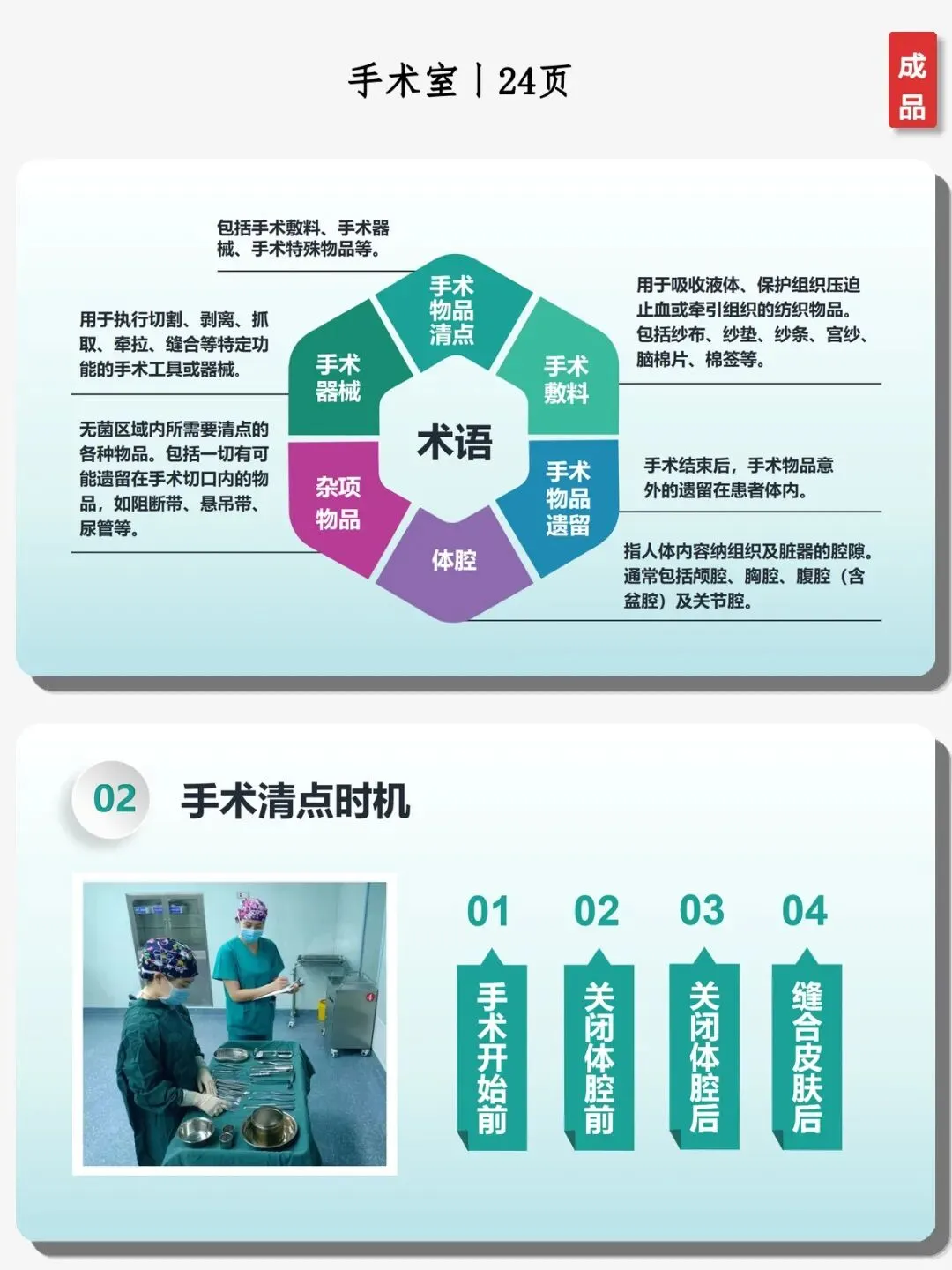 手术室丨24页

成品

包括手术敷料、手术器械、手术特殊物品等。

用于执行切割、剥离、抓取、牵拉、缝合等特定功能的手术工具或器械。

无菌区域内所需要清点的各种物品。包括一切有可能遗留在手术切口内的物品，如阻断带、悬吊带、尿管等。

手术物品清点

手术器械

手术敷料

术语

杂项物品

手术物品遗留

体腔

用于吸收液体、保护组织压迫止血或牵引组织的纺织物品。包括纱布、纱垫、纱条、宫纱、脑棉片、棉签等。

手术结束后，手术物品意外的遗留在患者体内。

指人体内容纳组织及脏器的腔隙。通常包括颅腔、胸腔、腹腔（含盆腔）及关节腔。

02 手术清点时机

01 手术开始前

02 关闭体腔前

03 关闭体腔后

04 缝合皮肤后